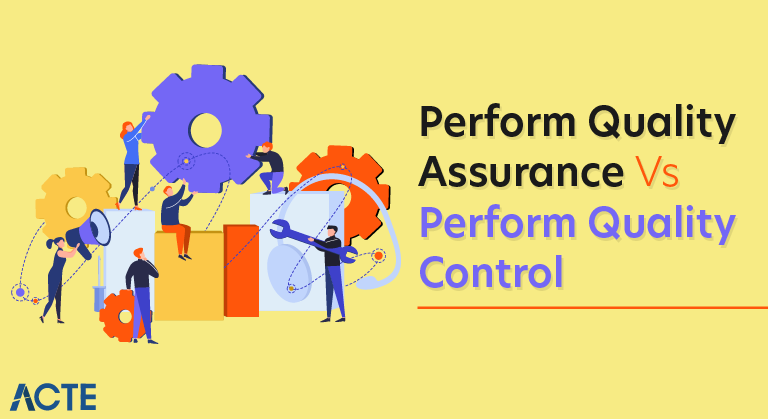 Perform Quality Assurance Vs Perform Quality Control

ACTE